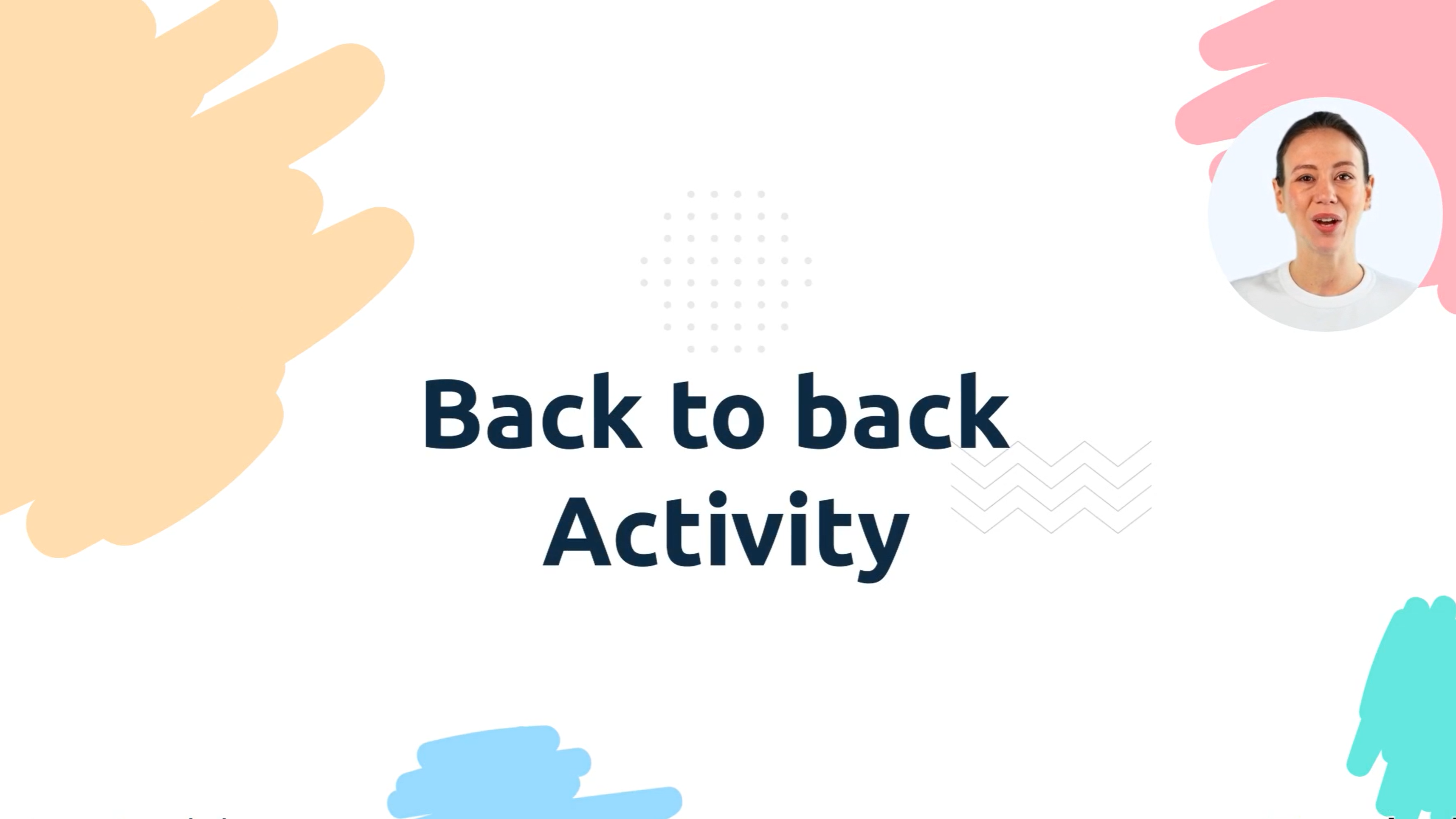 Back to back
Activity